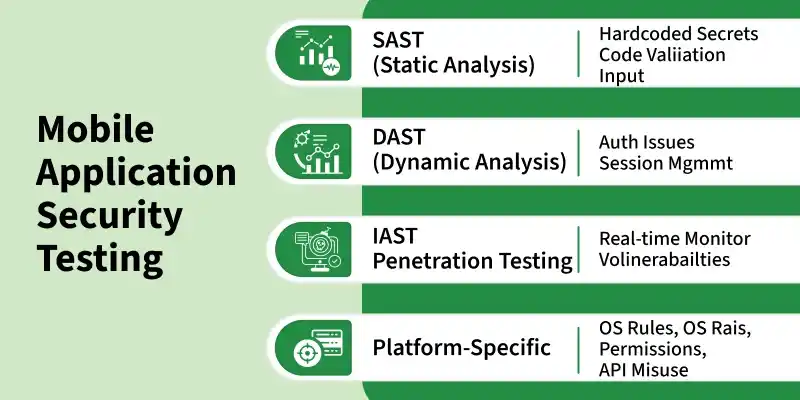 Mobile Application Security Testing

SAST
(Static Analysis)

Hardcoded Secrets
Code Valiiation
Input

DAST
(Dynamic Analysis)

Auth Issues
Session Mgmmt

IAST
Penetration Testing

Real-time Monitor
Volinerabailties

Platform-Specific

OS Rules, OS Rais,
Permissions,
API Misuse